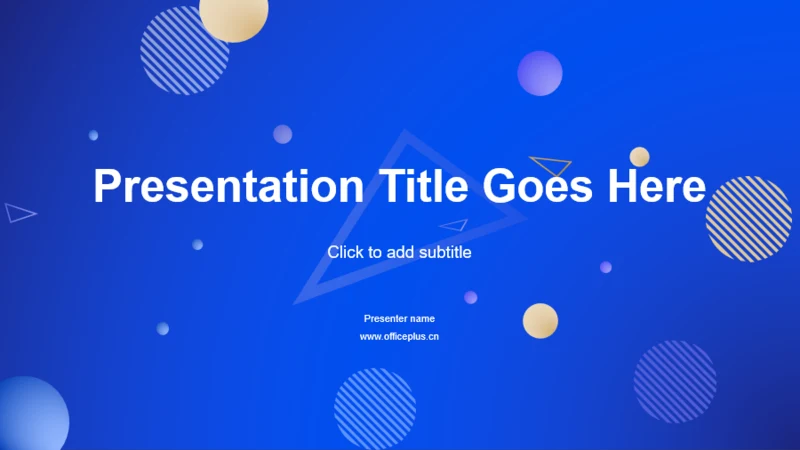 Presentation Title Goes Here

Click to add subtitle

Presenter name

www.officeplus.cn